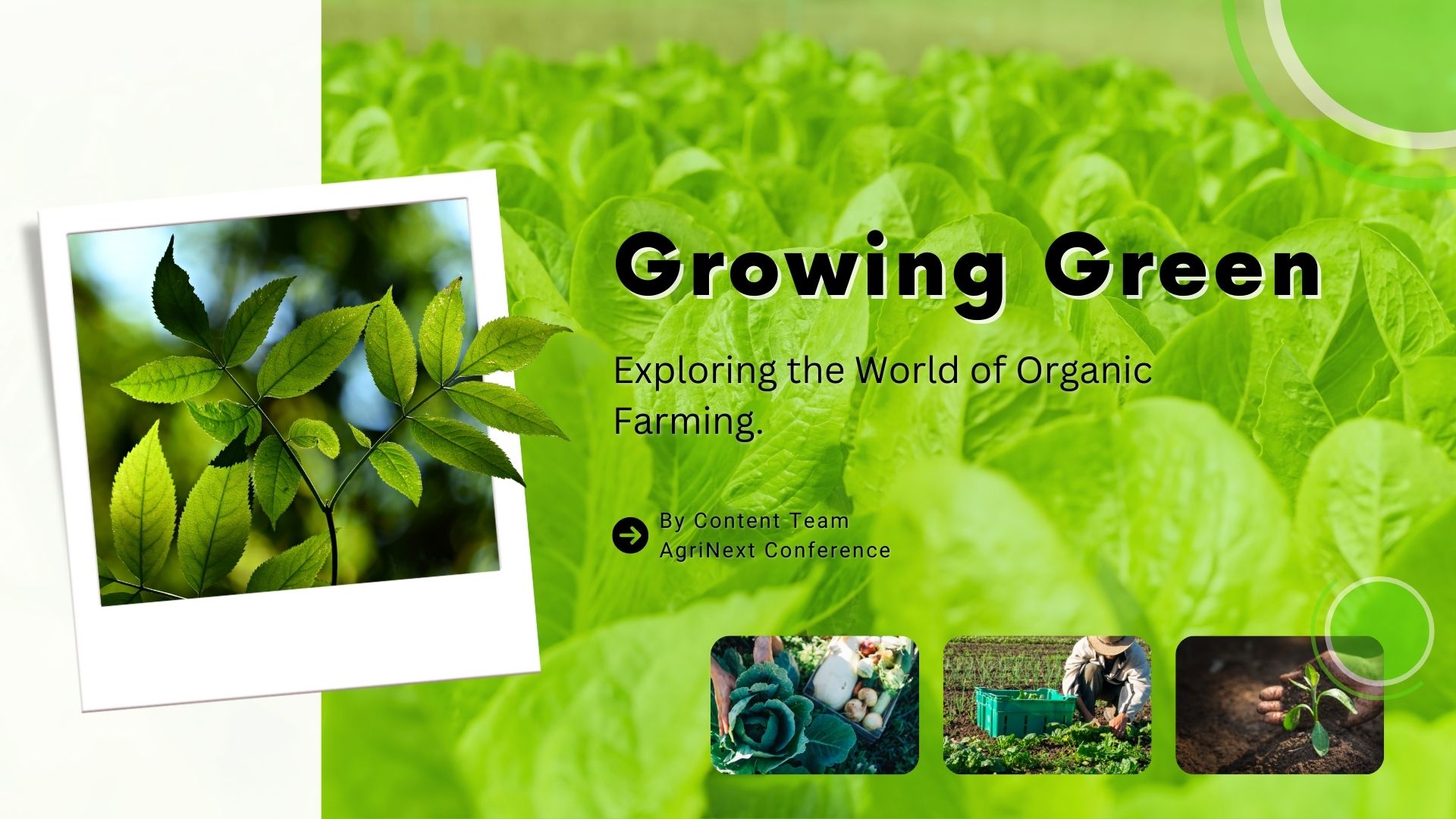 Growing Green

Exploring the World of Organic Farming.

By Content Team
AgriNext Conference